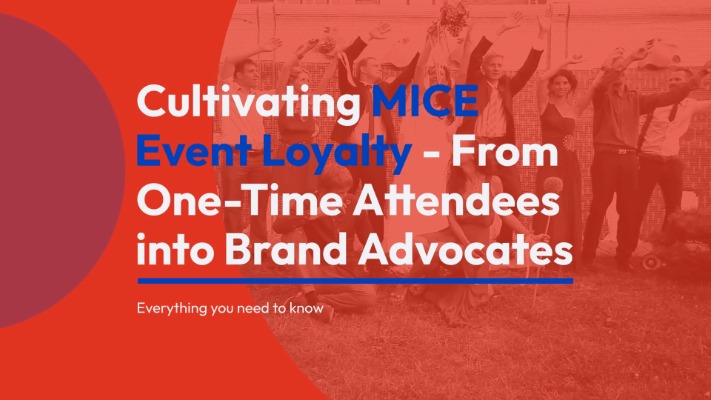 Cultivating MICE Event Loyalty - From One-Time Attendees into Brand Advocates

Everything you need to know